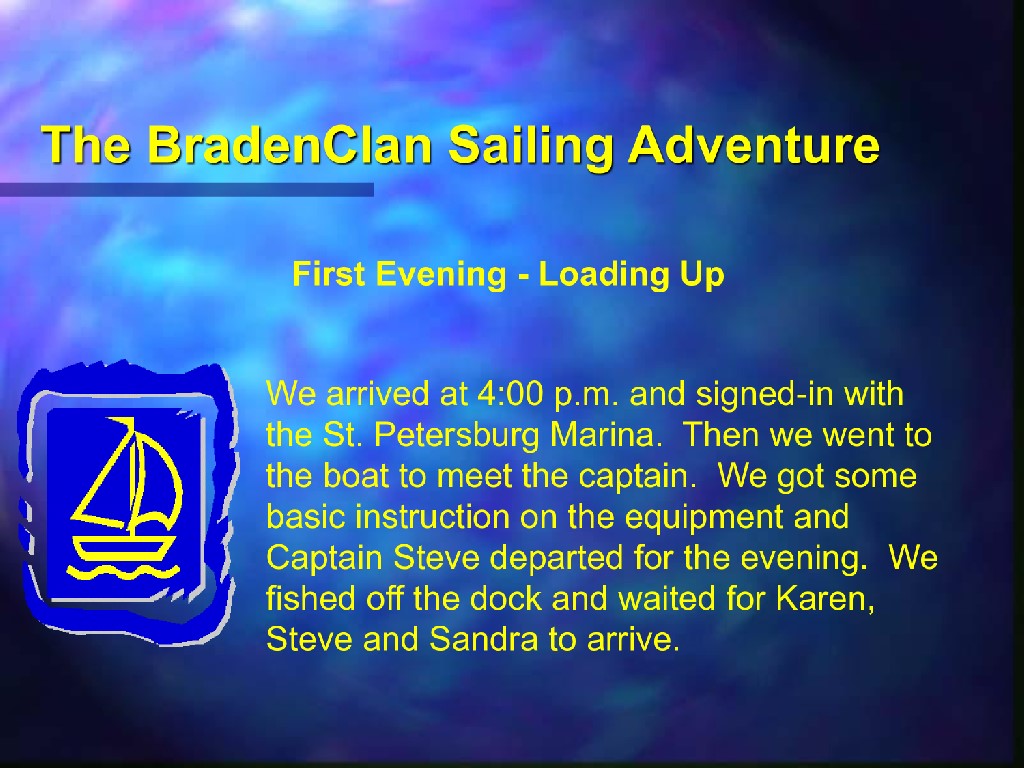 The BradenClan Sailing Adventure

First Evening - Loading Up

We arrived at 4:00 p.m. and signed-in with the St. Petersburg Marina. Then we went to the boat to meet the captain. We got some basic instruction on the equipment and Captain Steve departed for the evening. We fished off the dock and waited for Karen, Steve and Sandra to arrive.